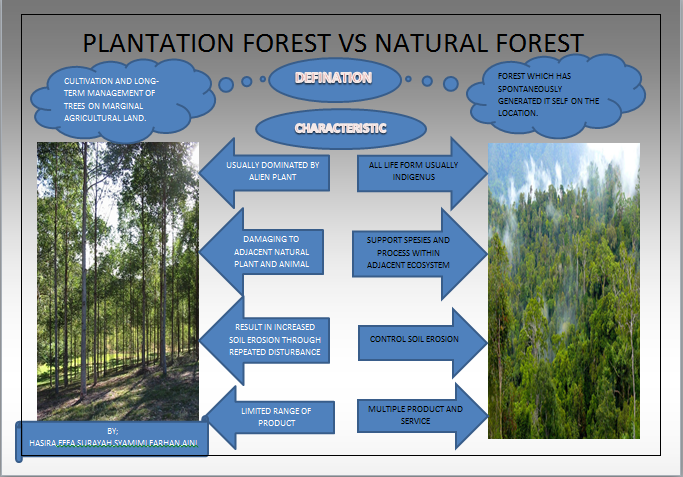 PLANTATION FOREST VS NATURAL FOREST

CULTIVATION AND LONG-TERM MANAGEMENT OF TREES ON MARGINAL AGRICULTURAL LAND.

DEFINATION

FOREST WHICH HAS SPONTANEOUSLY GENERATED IT SELF ON THE LOCATION.

CHARACTERISTIC

USUALLY DOMINATED BY ALIEN PLANT

ALL LIFE FORM USUALLY INDIGENUS

DAMAGING TO ADJACENT NATURAL PLANT AND ANIMAL

SUPPORT SPESIES AND PROCESS WITHIN ADJACENT ECOSYSTEM

RESULT IN INCREASED SOIL EROSION THROUGH REPEATED DISTURBANCE

CONTROL SOIL EROSION

LIMITED RANGE OF PRODUCT

MULTIPLE PRODUCT AND SERVICE

BY;
HASIRA,EFFA,SURAYAH,SYAMIMI,FARHAN,AINI